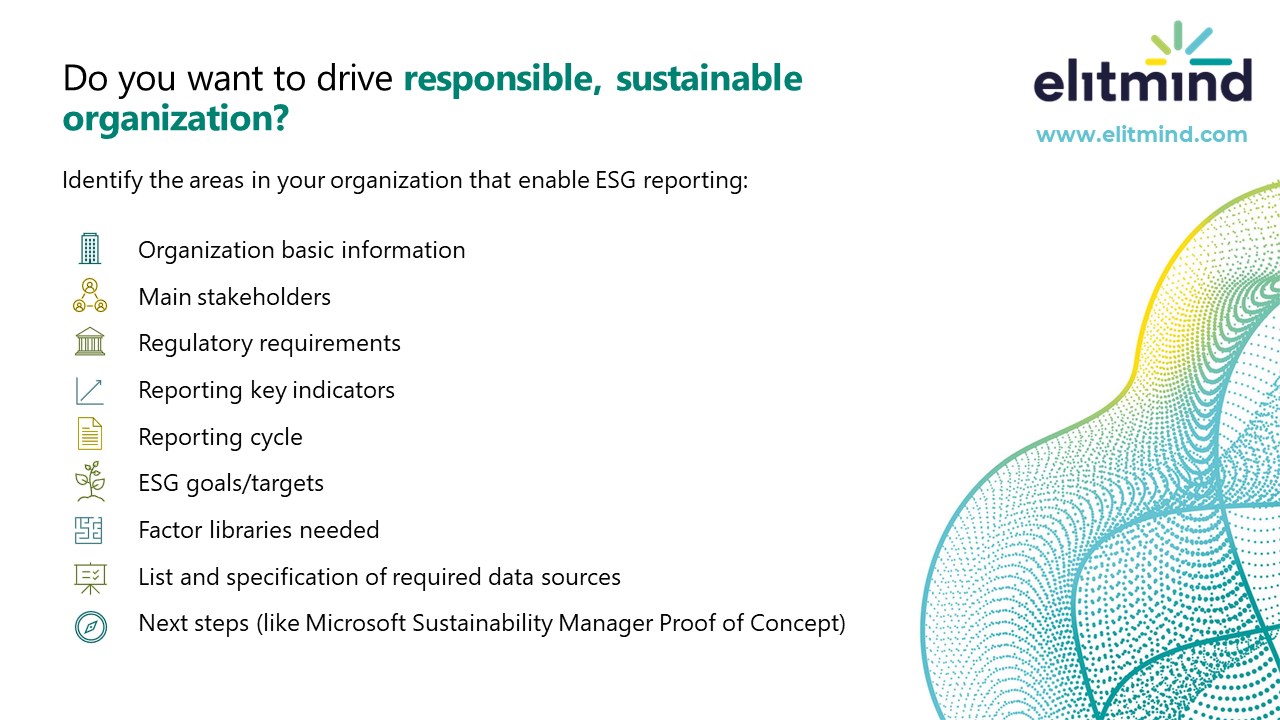 Do you want to drive responsible, sustainable organization?

elitmind
www.elitmind.com

Identify the areas in your organization that enable ESG reporting:

Organization basic information
Main stakeholders
Regulatory requirements
Reporting key indicators
Reporting cycle
ESG goals/targets
Factor libraries needed
List and specification of required data sources
Next steps (like Microsoft Sustainability Manager Proof of Concept)